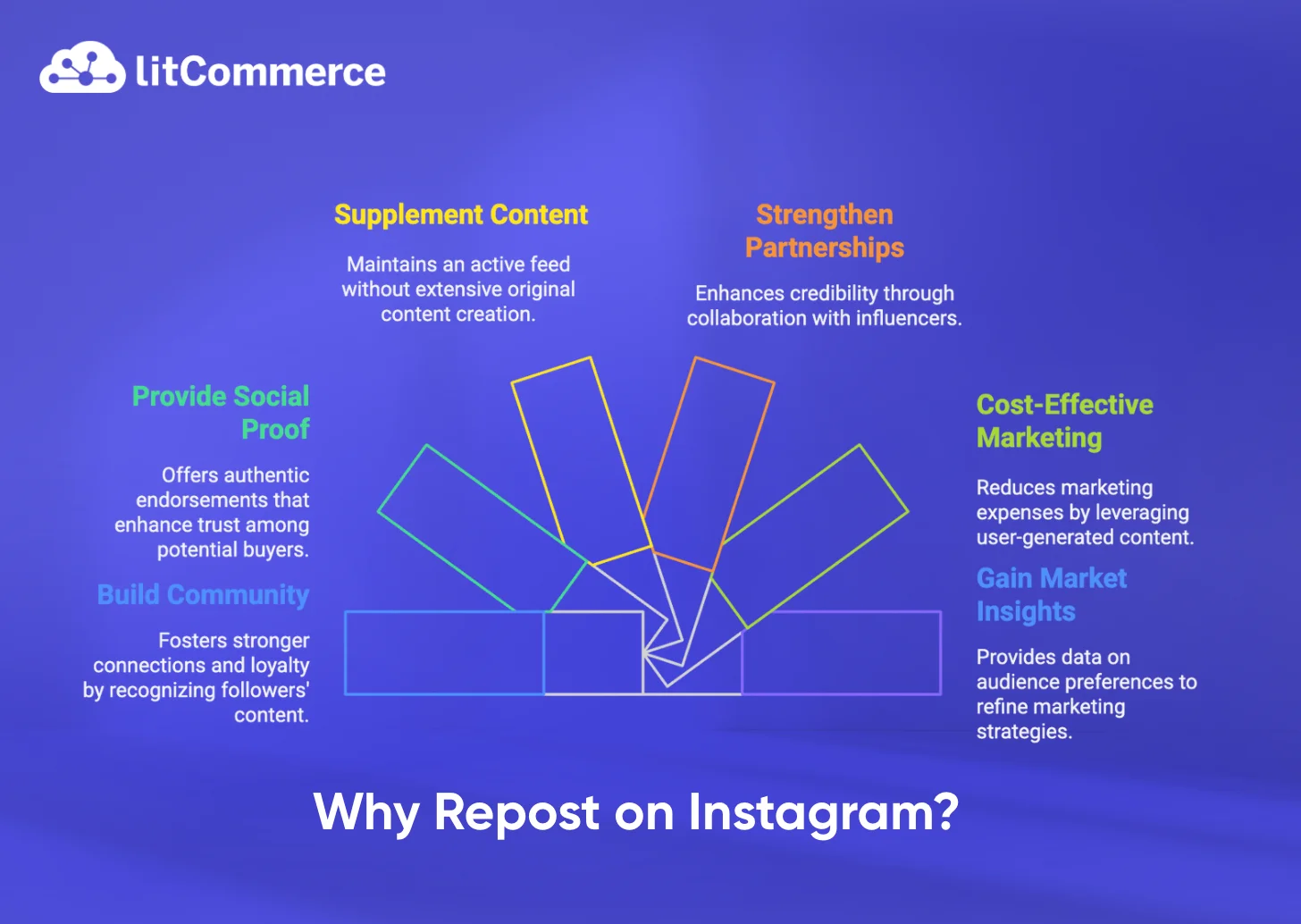 litCommerce

Supplement Content

Maintains an active feed without extensive original content creation.

Strengthen Partnerships

Enhances credibility through collaboration with influencers.

Provide Social Proof

Offers authentic endorsements that enhance trust among potential buyers.

Build Community

Fosters stronger connections and loyalty by recognizing followers' content.

Cost-Effective Marketing

Reduces marketing expenses by leveraging user-generated content.

Gain Market Insights

Provides data on audience preferences to refine marketing strategies.

Why Repost on Instagram?